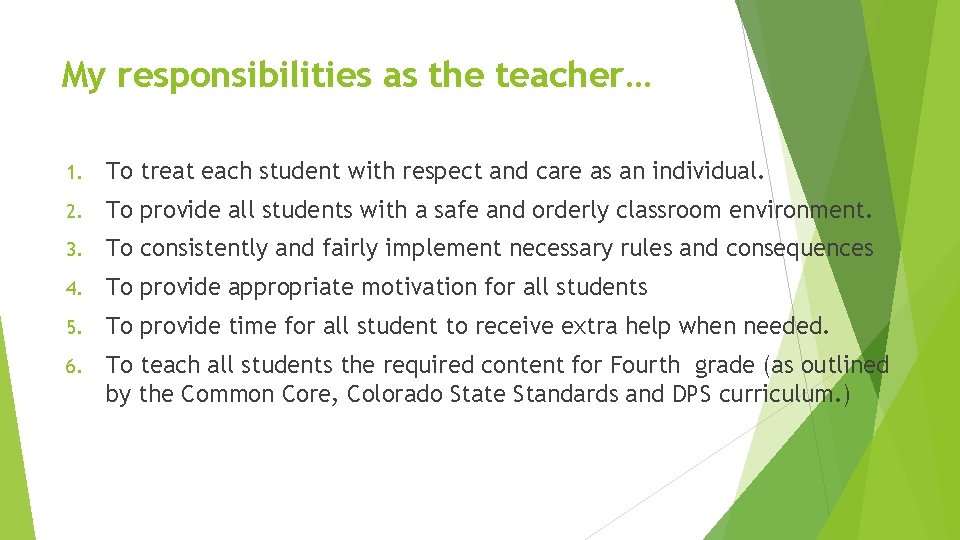 My responsibilities as the teacher…

1. To treat each student with respect and care as an individual.
2. To provide all students with a safe and orderly classroom environment.
3. To consistently and fairly implement necessary rules and consequences
4. To provide appropriate motivation for all students
5. To provide time for all student to receive extra help when needed.
6. To teach all students the required content for Fourth grade (as outlined by the Common Core, Colorado State Standards and DPS curriculum.)